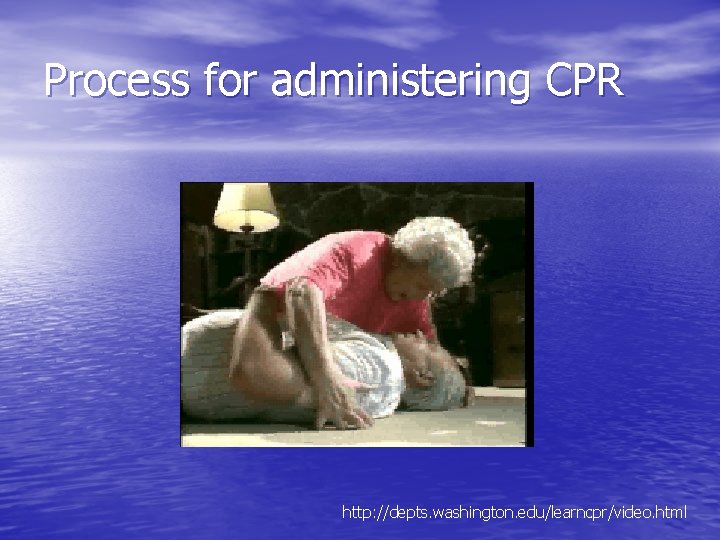 Process for administering CPR

http://depts.washington.edu/learncpr/video.html